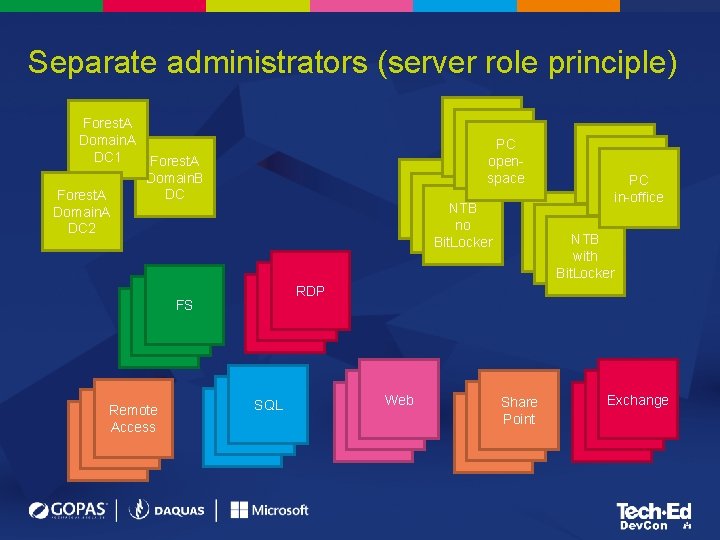 Separate administrators (server role principle)

ForestA DomainA DC1

ForestA DomainB DC

ForestA DomainA DC2

PC open-space

NTB no BitLocker

PC in-office

NTB with BitLocker

FS

RDP

Remote Access

SQL

Web

Share Point

Exchange

GOPAS

DAQUAS

Microsoft

Tech·Ed DevCon